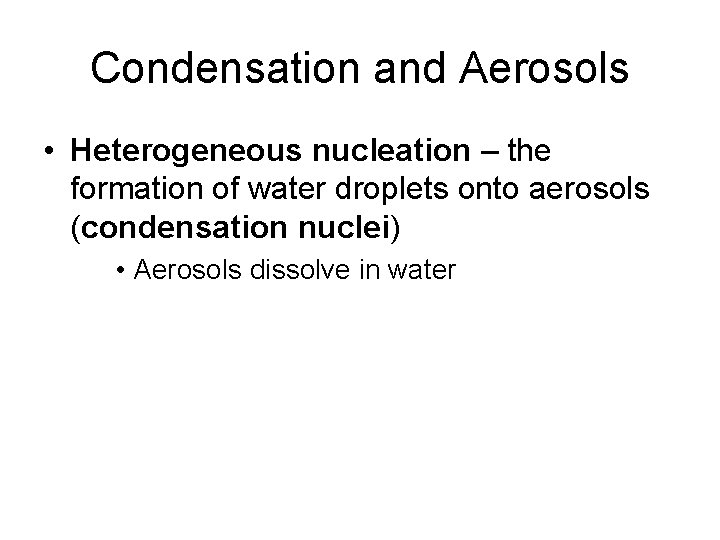 Condensation and Aerosols

• Heterogeneous nucleation – the formation of water droplets onto aerosols (condensation nuclei)

• Aerosols dissolve in water